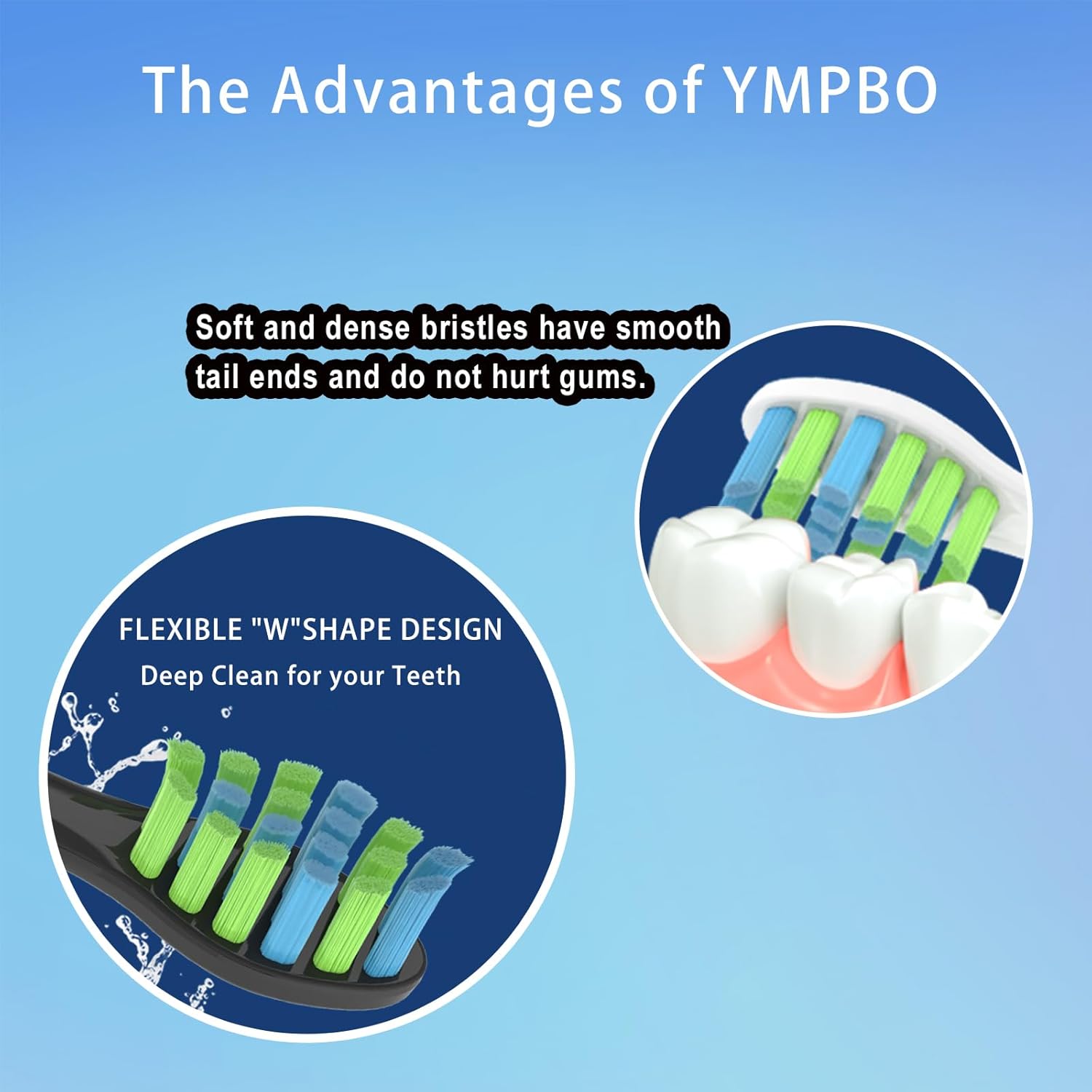 The Advantages of YMPBO

Soft and dense bristles have smooth tail ends and do not hurt gums.

FLEXIBLE "W"SHAPE DESIGN
Deep Clean for your Teeth